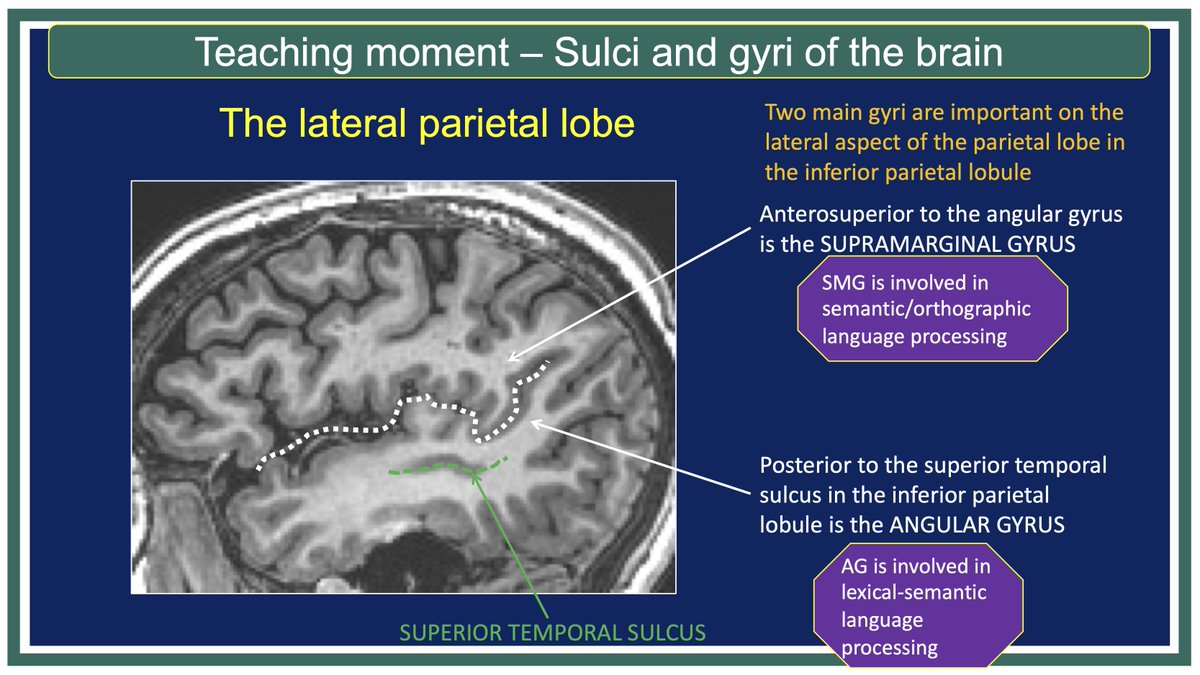 Teaching moment – Sulci and gyri of the brain

The lateral parietal lobe

Two main gyri are important on the lateral aspect of the parietal lobe in the inferior parietal lobule

Anterosuperior to the angular gyrus is the SUPRAMARGINAL GYRUS

SMG is involved in semantic/orthographic language processing

Posterior to the superior temporal sulcus in the inferior parietal lobule is the ANGULAR GYRUS

AG is involved in lexical-semantic language processing

SUPERIOR TEMPORAL SULCUS